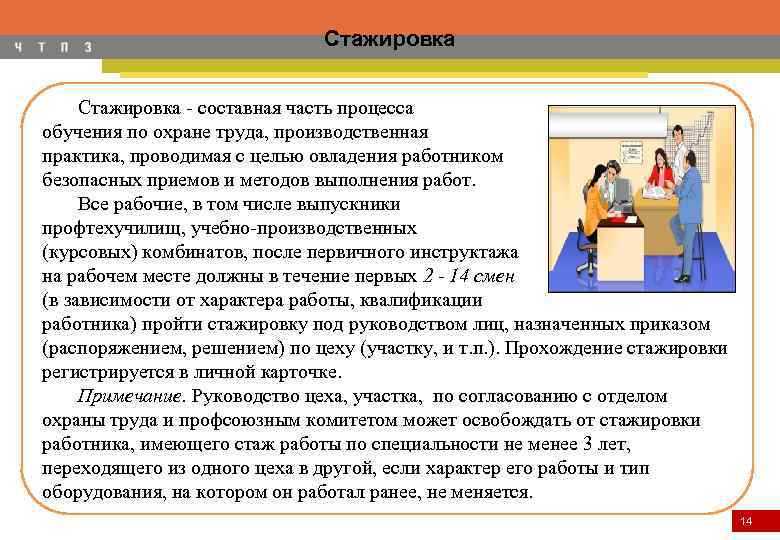 Ч Т П З

Стажировка

Стажировка - составная часть процесса обучения по охране труда, производственная практика, проводимая с целью овладения работником безопасных приемов и методов выполнения работ.

Все рабочие, в том числе выпускники профтехучилищ, учебно-производственных (курсовых) комбинатов, после первичного инструктажа на рабочем месте должны в течение первых 2 - 14 смен (в зависимости от характера работы, квалификации работника) пройти стажировку под руководством лиц, назначенных приказом (распоряжением, решением) по цеху (участку, и т.п.). Прохождение стажировки регистрируется в личной карточке.

Примечание. Руководство цеха, участка, по согласованию с отделом охраны труда и профсоюзным комитетом может освобождать от стажировки работника, имеющего стаж работы по специальности не менее 3 лет, переходящего из одного цеха в другой, если характер его работы и тип оборудования, на котором он работал ранее, не меняется.

14